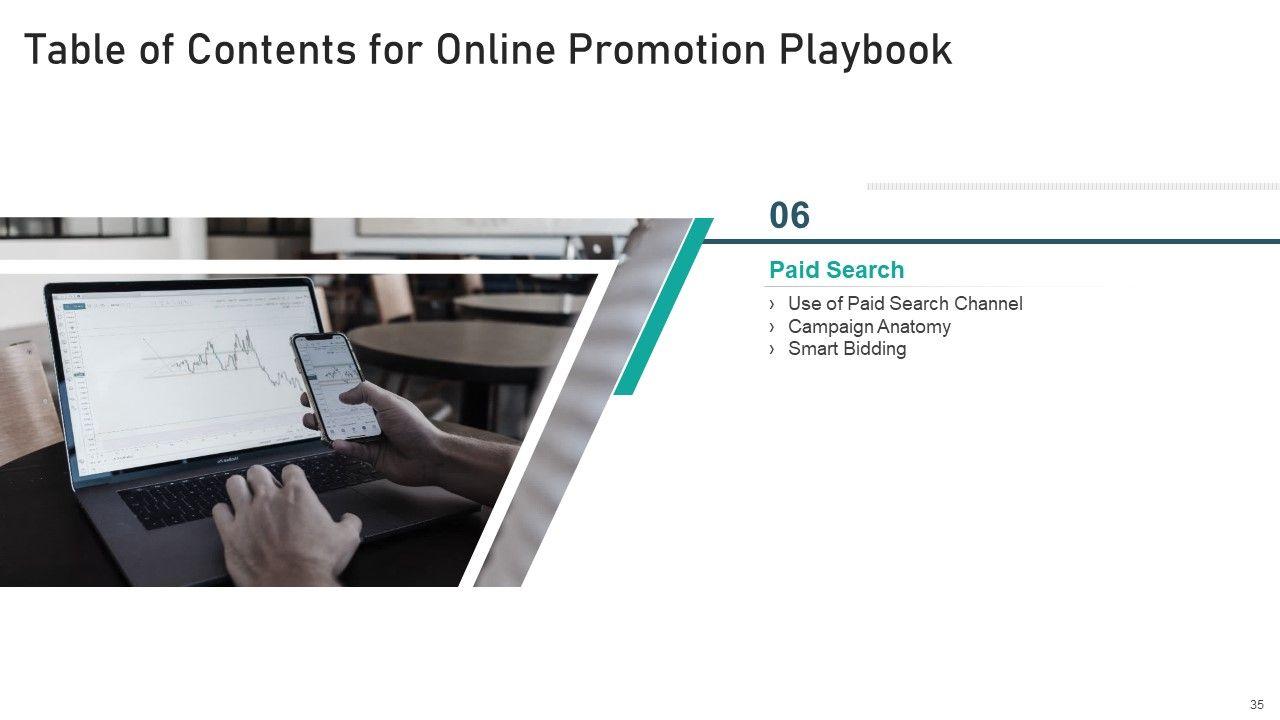 Table of Contents for Online Promotion Playbook

06

Paid Search

› Use of Paid Search Channel
› Campaign Anatomy
› Smart Bidding

35